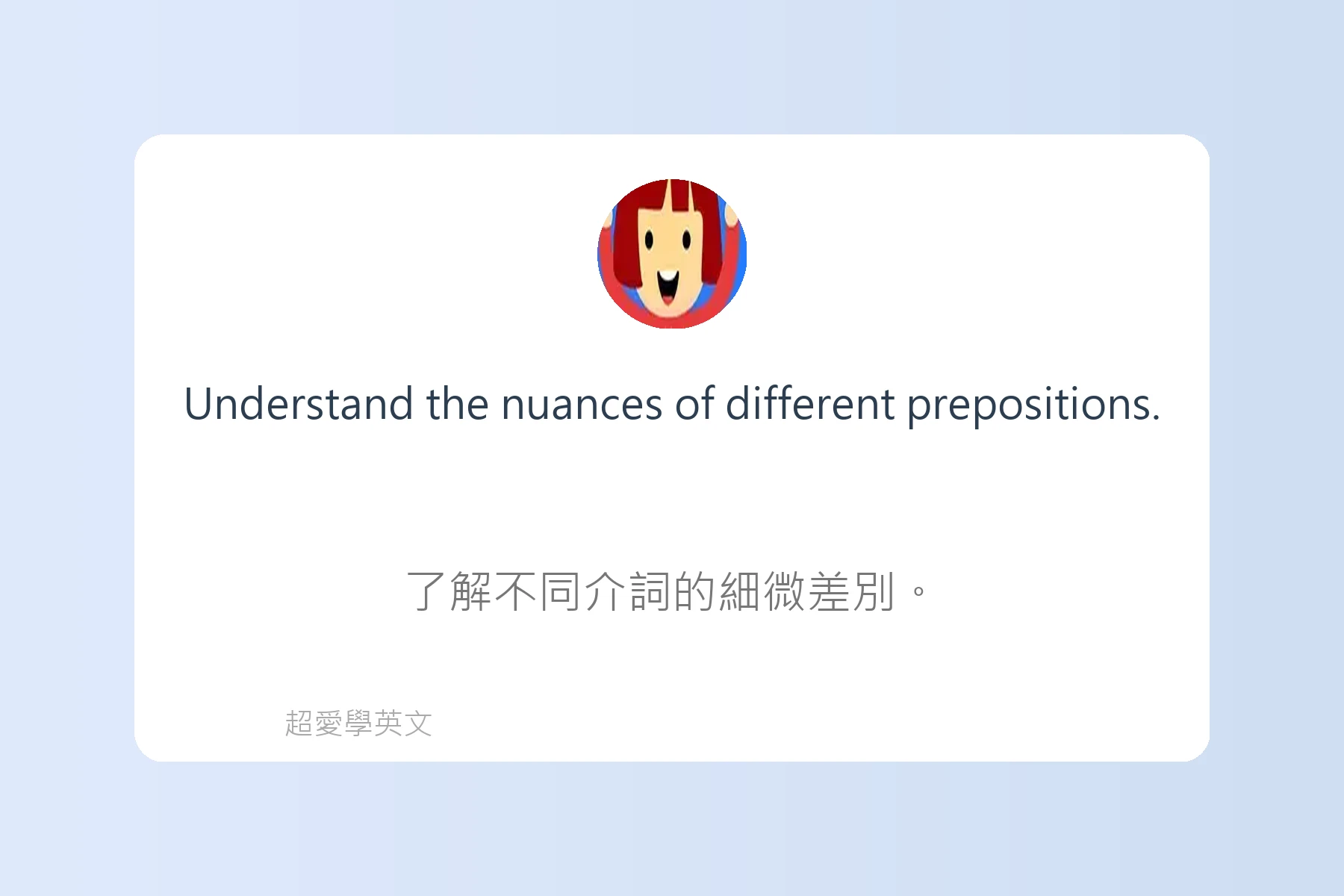 Understand the nuances of different prepositions.

了解不同介詞的細微差別。

超愛學英文